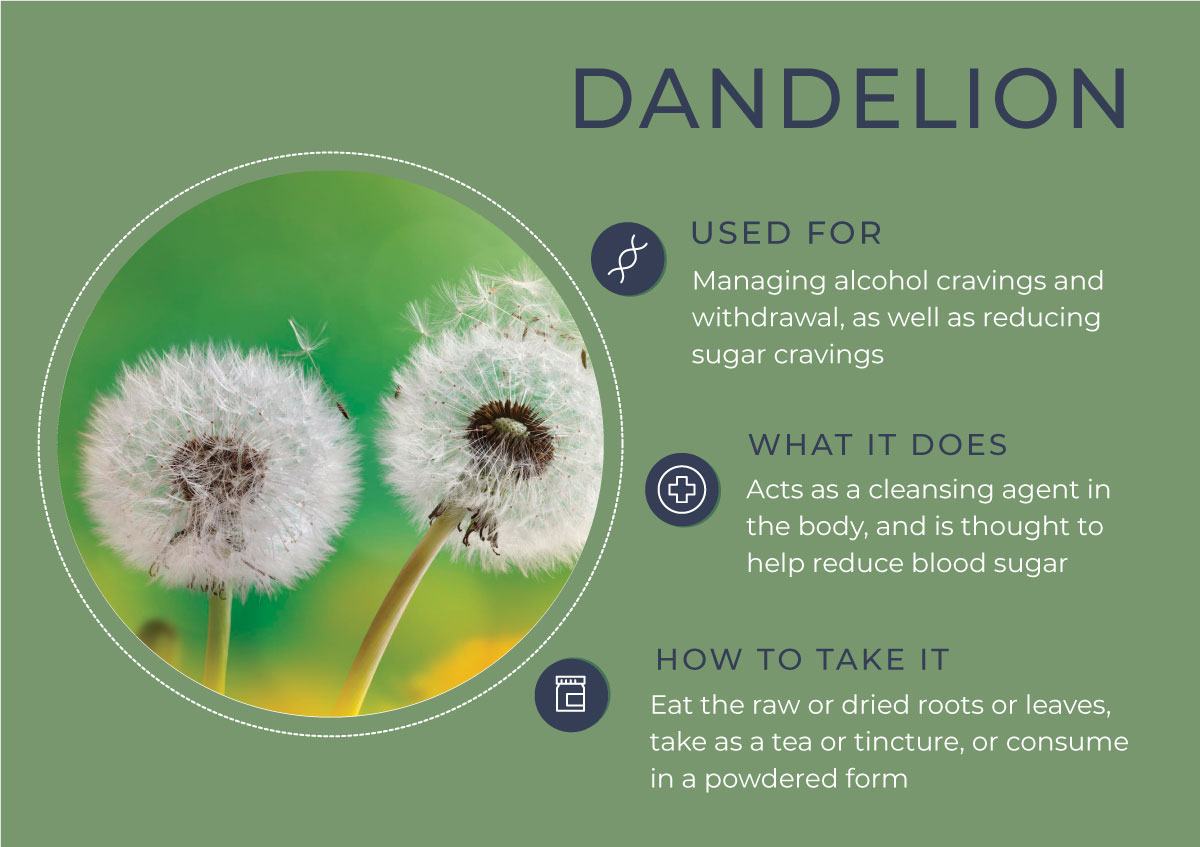 DANDELION

USED FOR
Managing alcohol cravings and withdrawal, as well as reducing sugar cravings

WHAT IT DOES
Acts as a cleansing agent in the body, and is thought to help reduce blood sugar

HOW TO TAKE IT
Eat the raw or dried roots or leaves, take as a tea or tincture, or consume in a powdered form